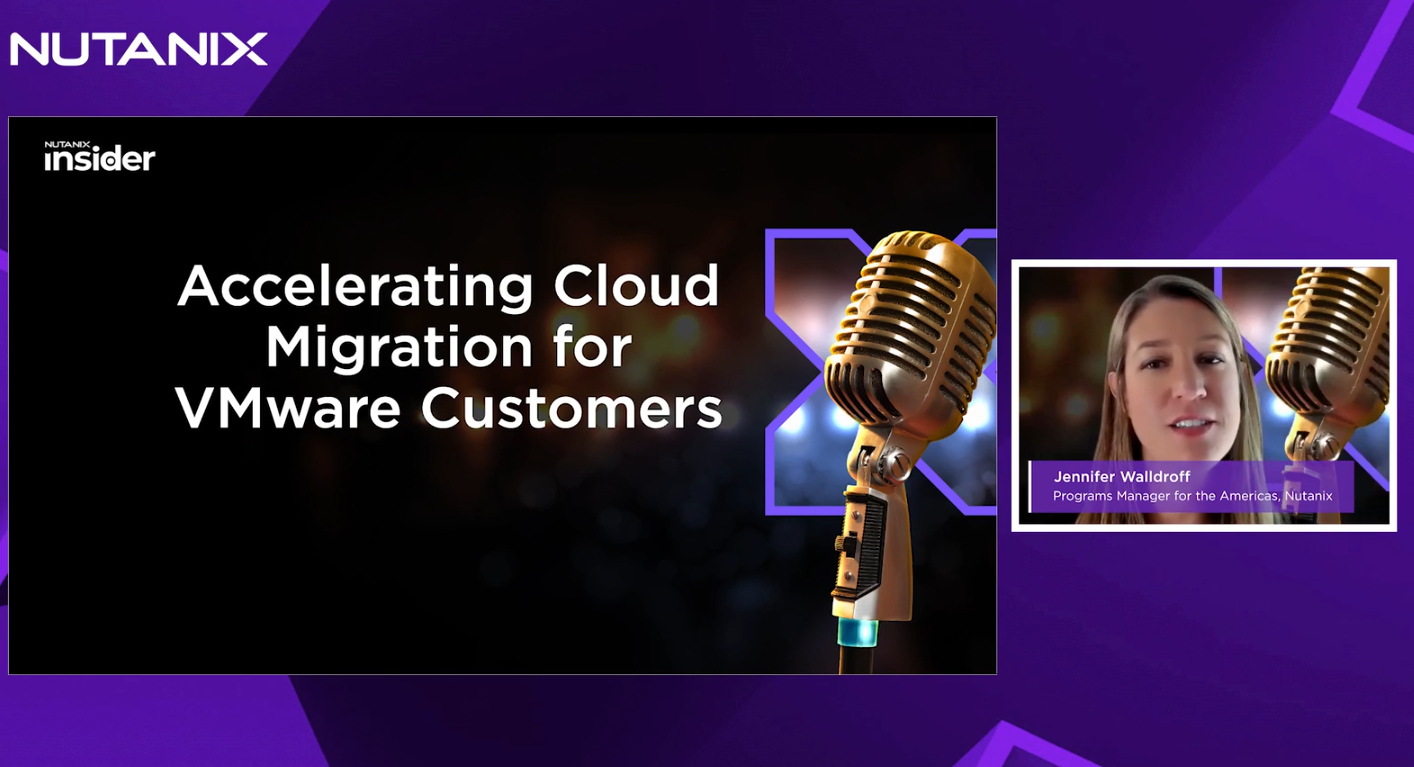 NUTANIX

NUTANIX insider

Accelerating Cloud Migration for VMware Customers

Jennifer Walldroff
Programs Manager for the Americas, Nutanix